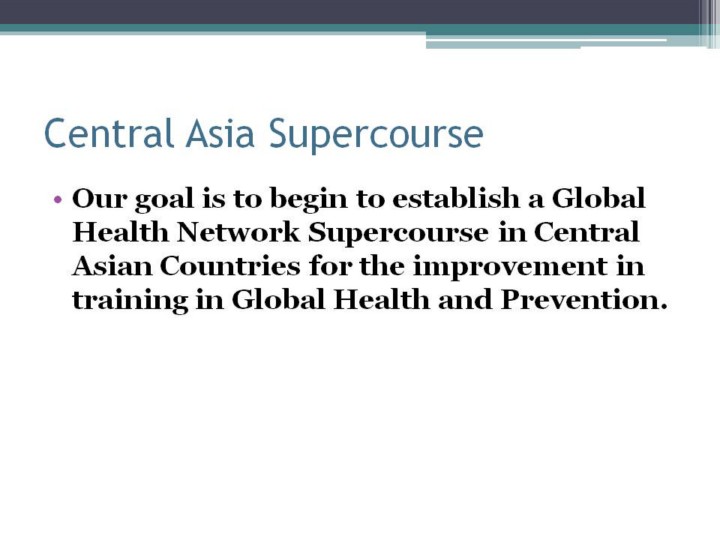 Central Asia Supercourse

• Our goal is to begin to establish a Global Health Network Supercourse in Central Asian Countries for the improvement in training in Global Health and Prevention.